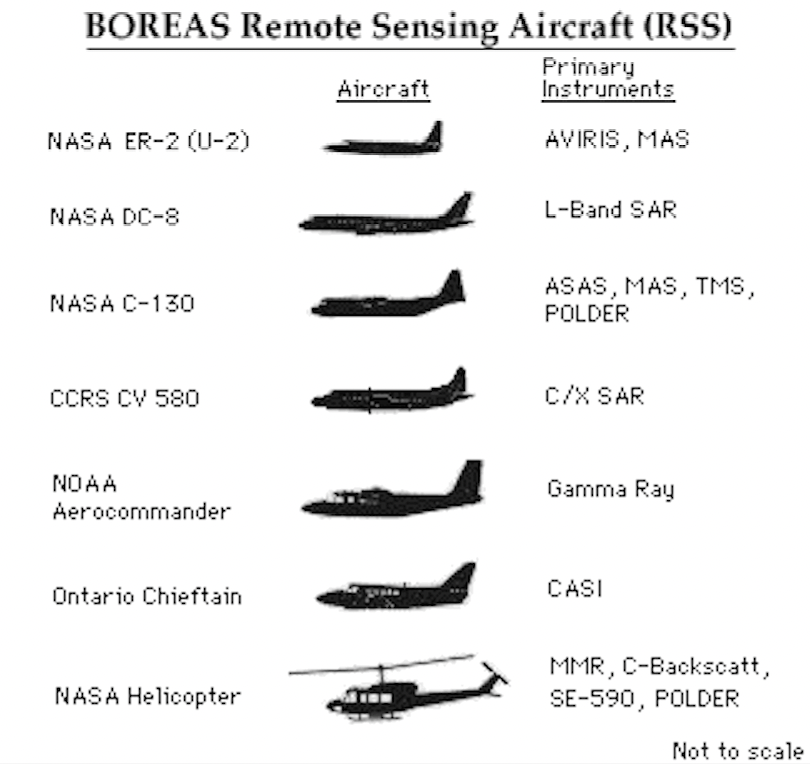 BOREAS Remote Sensing Aircraft (RSS)

| | Aircraft | Primary Instruments |
|---|---|---|
| NASA ER-2 (U-2) | | AVIRIS, MAS |
| NASA DC-8 | | L-Band SAR |
| NASA C-130 | | ASAS, MAS, TMS, POLDER |
| CCRS CV 580 | | C/X SAR |
| NOAA Aerocommander | | Gamma Ray |
| Ontario Chieftain | | CASI |
| NASA Helicopter | | MMR, C-Backscatt, SE-590, POLDER |

Not to scale